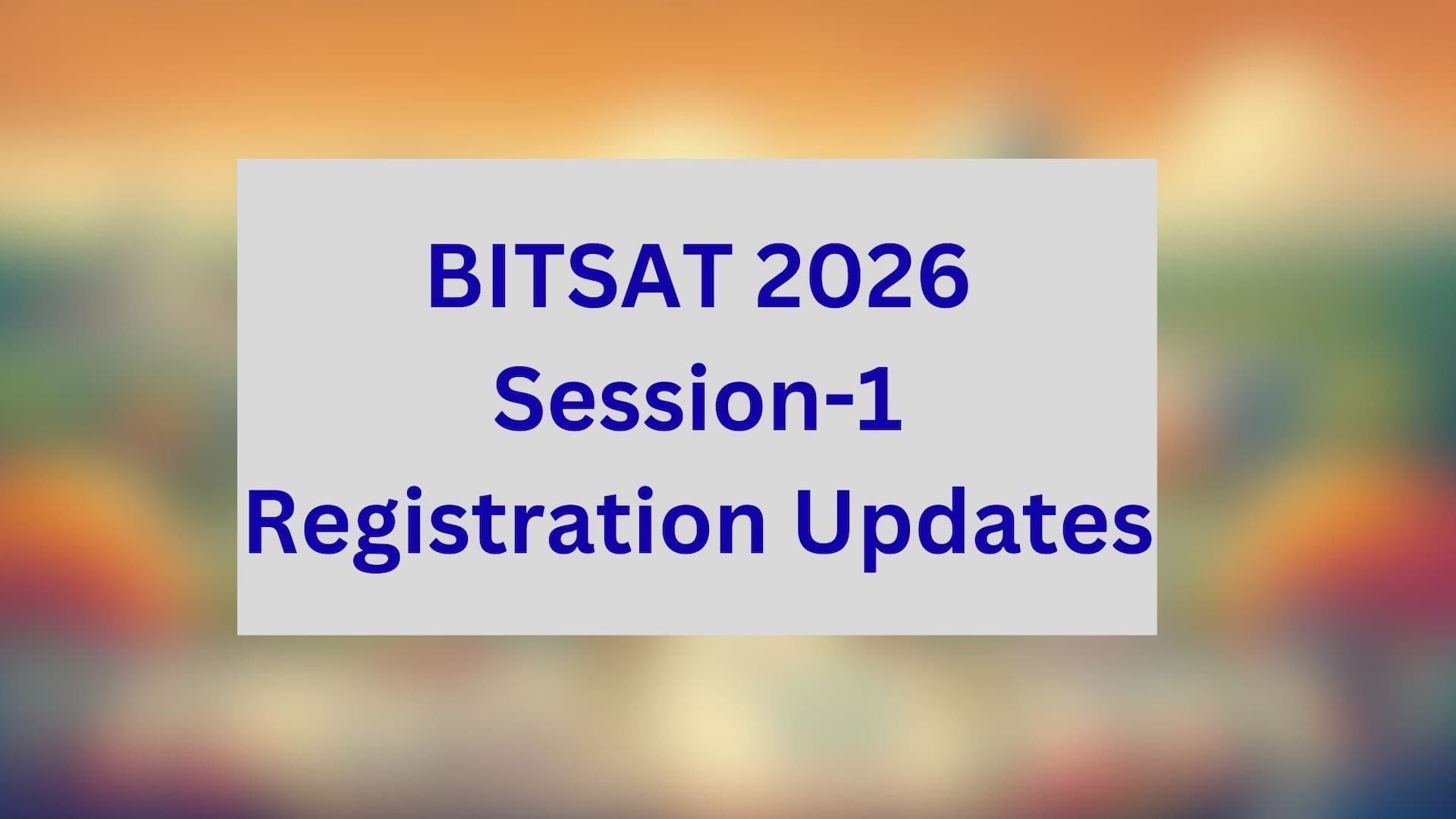 BITSAT 2026
Session-1
Registration Updates